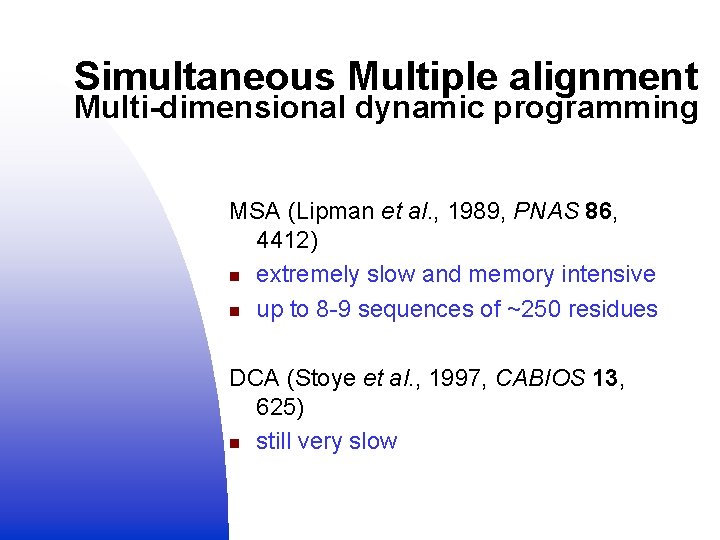 Simultaneous Multiple alignment
Multi-dimensional dynamic programming

MSA (Lipman et al., 1989, PNAS 86, 4412)
- extremely slow and memory intensive
- up to 8-9 sequences of ~250 residues

DCA (Stoye et al., 1997, CABIOS 13, 625)
- still very slow